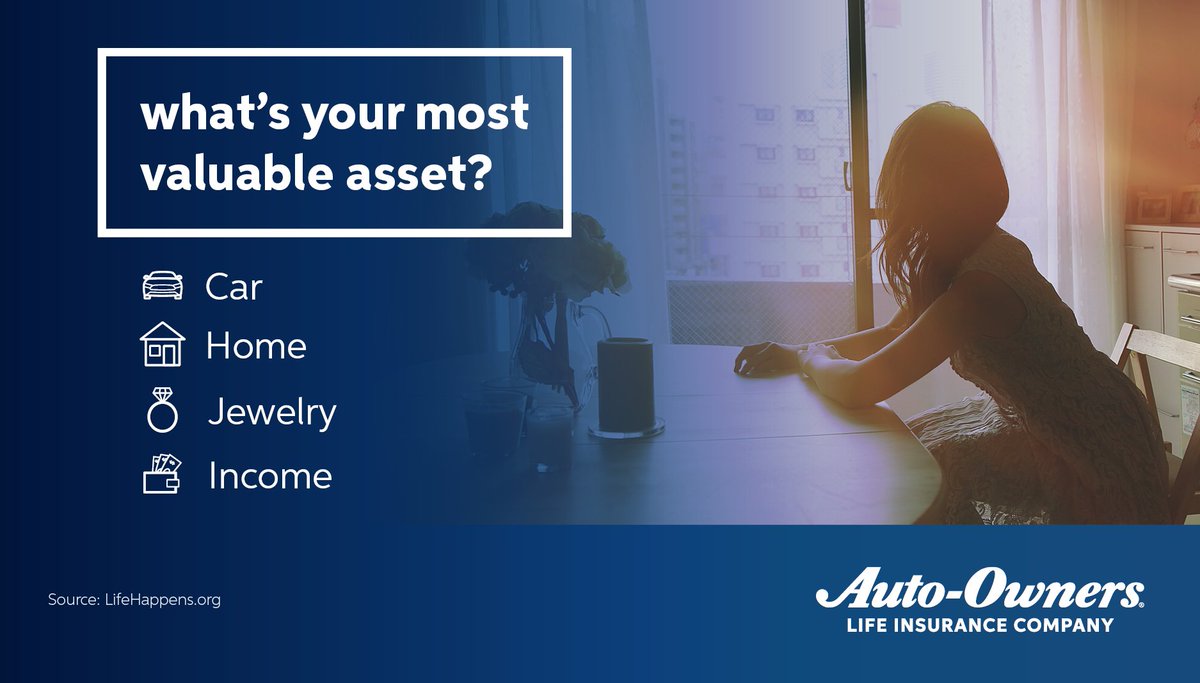 what's your most valuable asset?

Car
Home
Jewelry
Income

Source: LifeHappens.org

Auto-Owners®
LIFE INSURANCE COMPANY